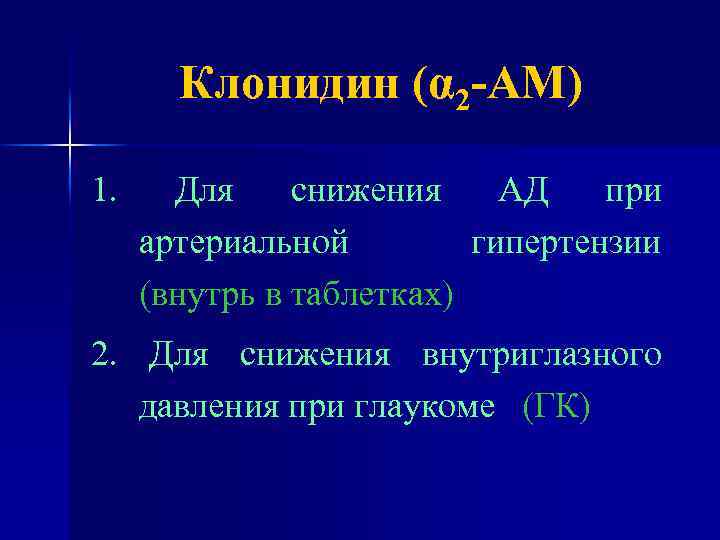 Клонидин ($\alpha_2$-АМ)

1. Для снижения АД при артериальной гипертензии (внутрь в таблетках)

2. Для снижения внутриглазного давления при глаукоме (ГК)